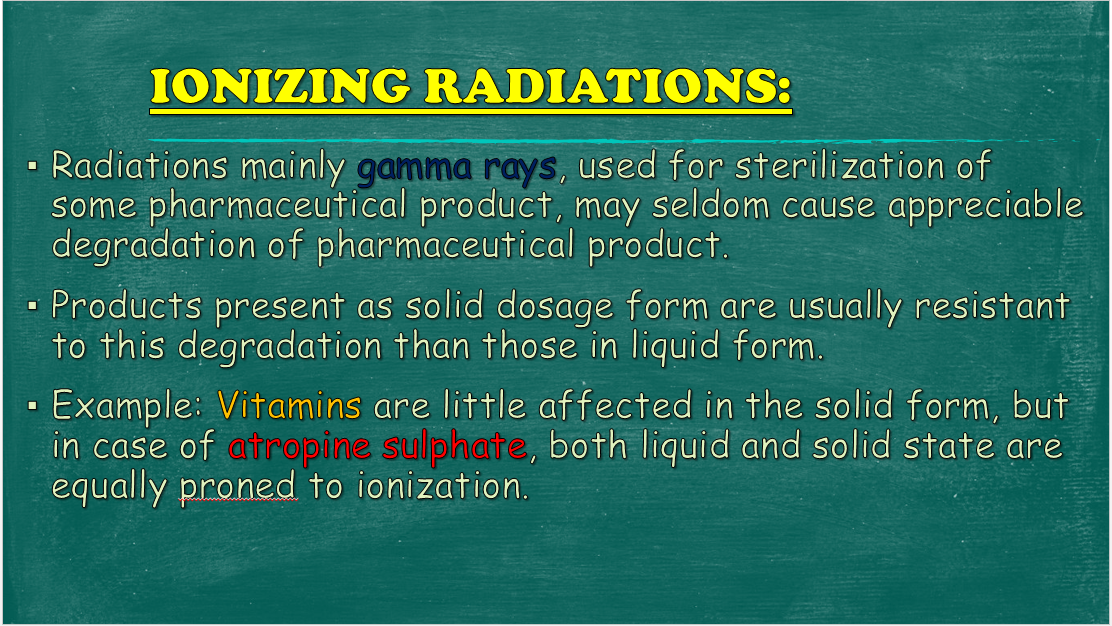 IONIZING RADIATIONS:

▪ Radiations mainly gamma rays, used for sterilization of some pharmaceutical product, may seldom cause appreciable degradation of pharmaceutical product.

▪ Products present as solid dosage form are usually resistant to this degradation than those in liquid form.

▪ Example: Vitamins are little affected in the solid form, but in case of atropine sulphate, both liquid and solid state are equally proned to ionization.